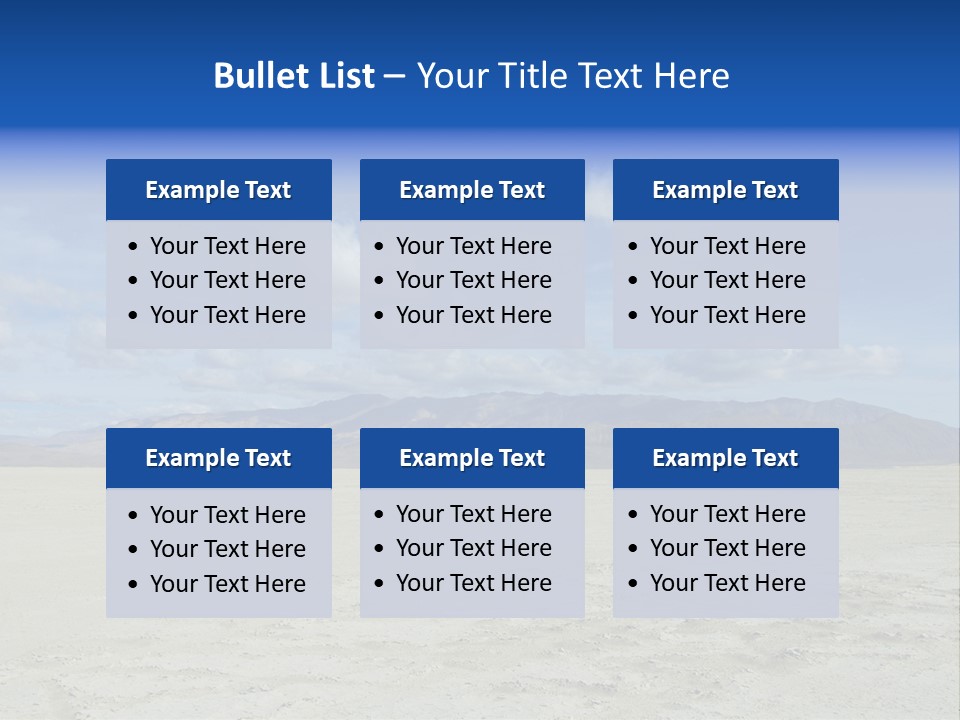 Bullet List – Your Title Text Here

Example Text
• Your Text Here
• Your Text Here
• Your Text Here

Example Text
• Your Text Here
• Your Text Here
• Your Text Here

Example Text
• Your Text Here
• Your Text Here
• Your Text Here

Example Text
• Your Text Here
• Your Text Here
• Your Text Here

Example Text
• Your Text Here
• Your Text Here
• Your Text Here

Example Text
• Your Text Here
• Your Text Here
• Your Text Here